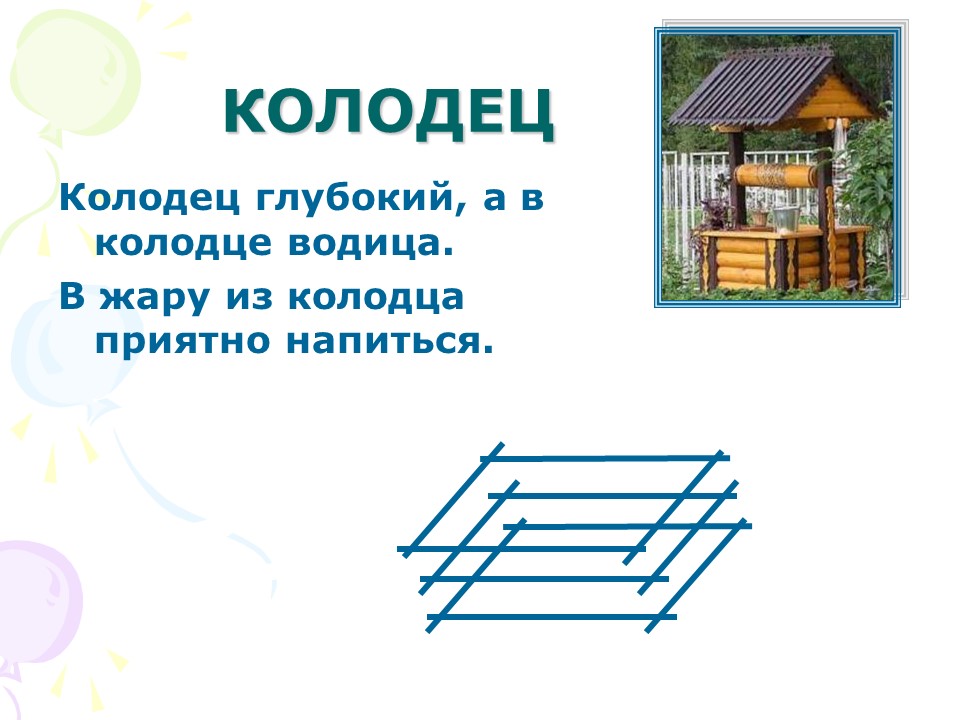 КОЛОДЕЦ

Колодец глубокий, а в колодце водица.

В жару из колодца приятно напиться.